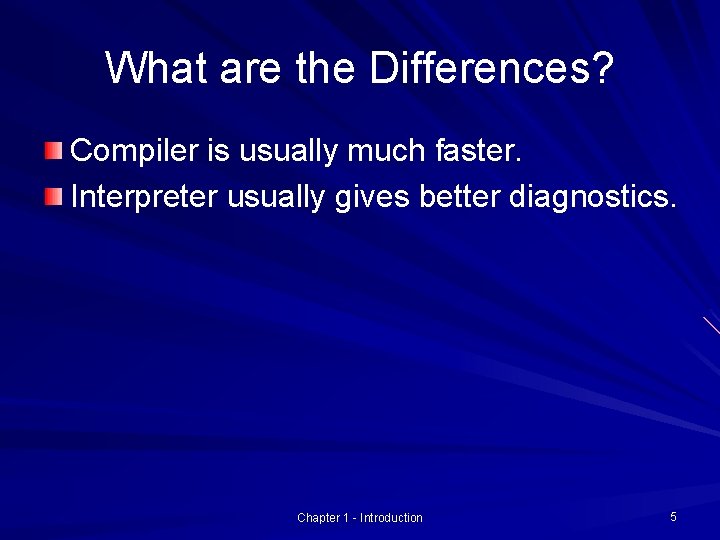 What are the Differences?

Compiler is usually much faster.

Interpreter usually gives better diagnostics.

Chapter 1 - Introduction

5